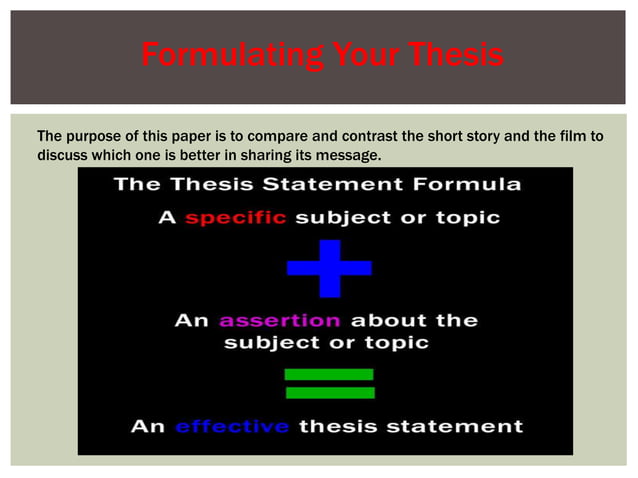 Formulating Your Thesis

The purpose of this paper is to compare and contrast the short story and the film to discuss which one is better in sharing its message.

The Thesis Statement Formula

A specific subject or topic

+

An assertion about the subject or topic

=

An effective thesis statement